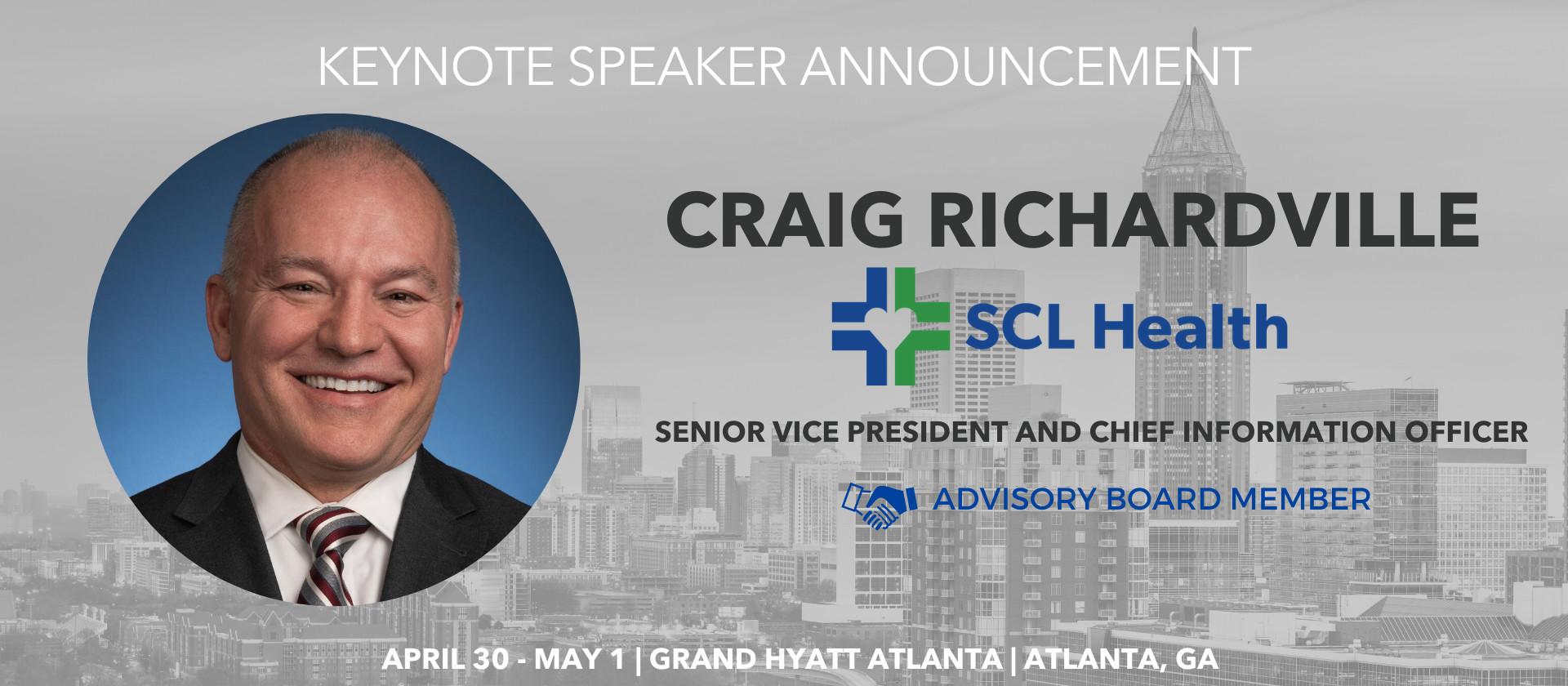 KEYNOTE SPEAKER ANNOUNCEMENT

CRAIG RICHARDVILLE

SCL Health

SENIOR VICE PRESIDENT AND CHIEF INFORMATION OFFICER

ADVISORY BOARD MEMBER

APRIL 30 - MAY 1 | GRAND HYATT ATLANTA | ATLANTA, GA